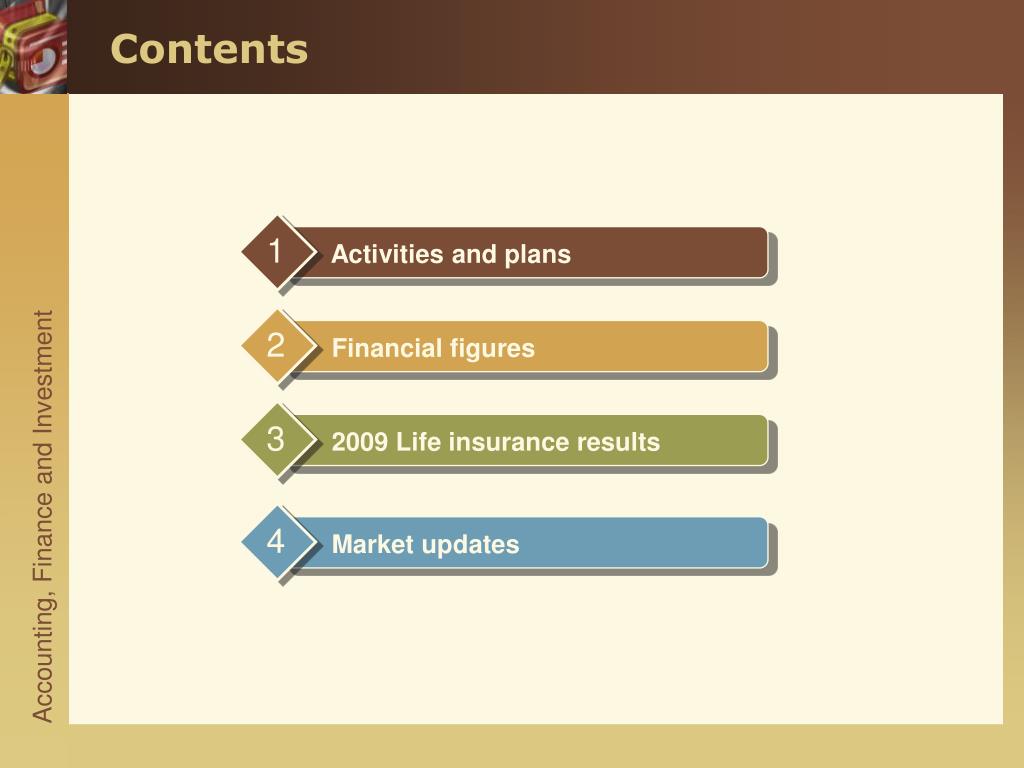 Contents

Accounting, Finance and Investment

1 Activities and plans

2 Financial figures

3 2009 Life insurance results

4 Market updates